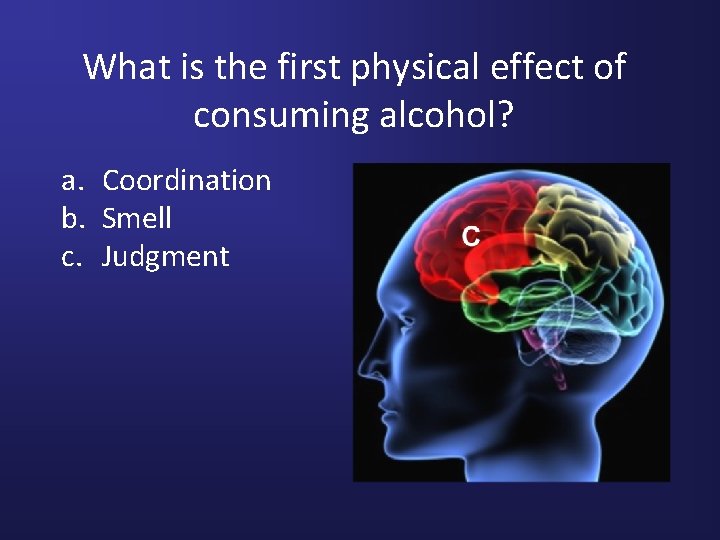 What is the first physical effect of consuming alcohol?

a. Coordination
b. Smell
c. Judgment

C